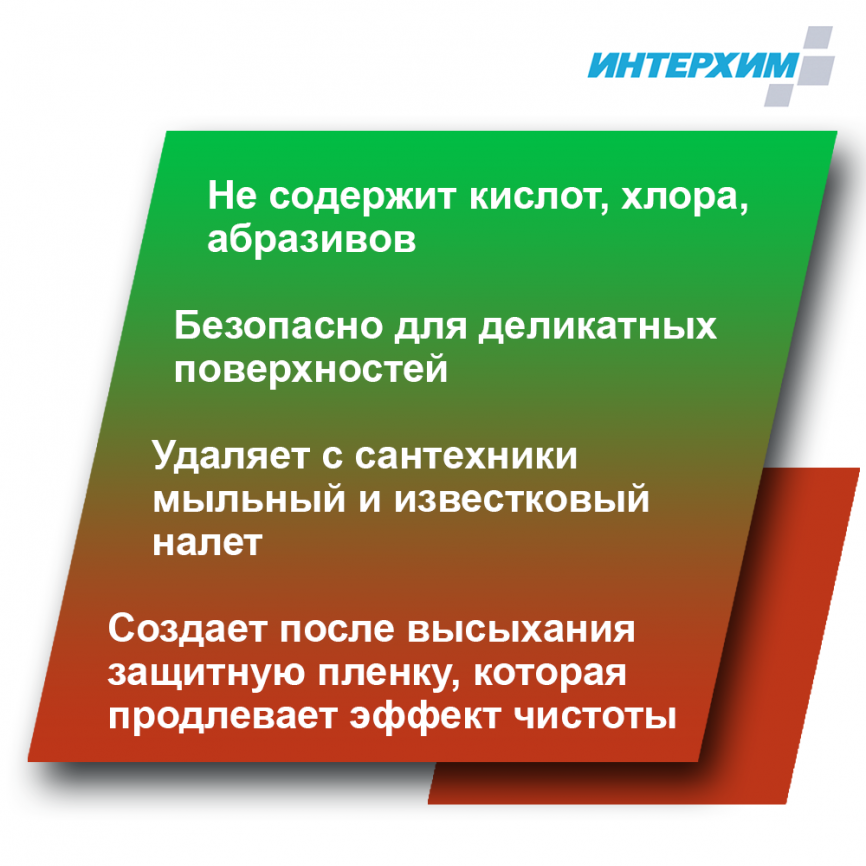 ИНТЕРХИМ

Не содержит кислот, хлора, абразивов

Безопасно для деликатных поверхностей

Удаляет с сантехники мыльный и известковый налет

Создает после высыхания защитную пленку, которая продлевает эффект чистоты